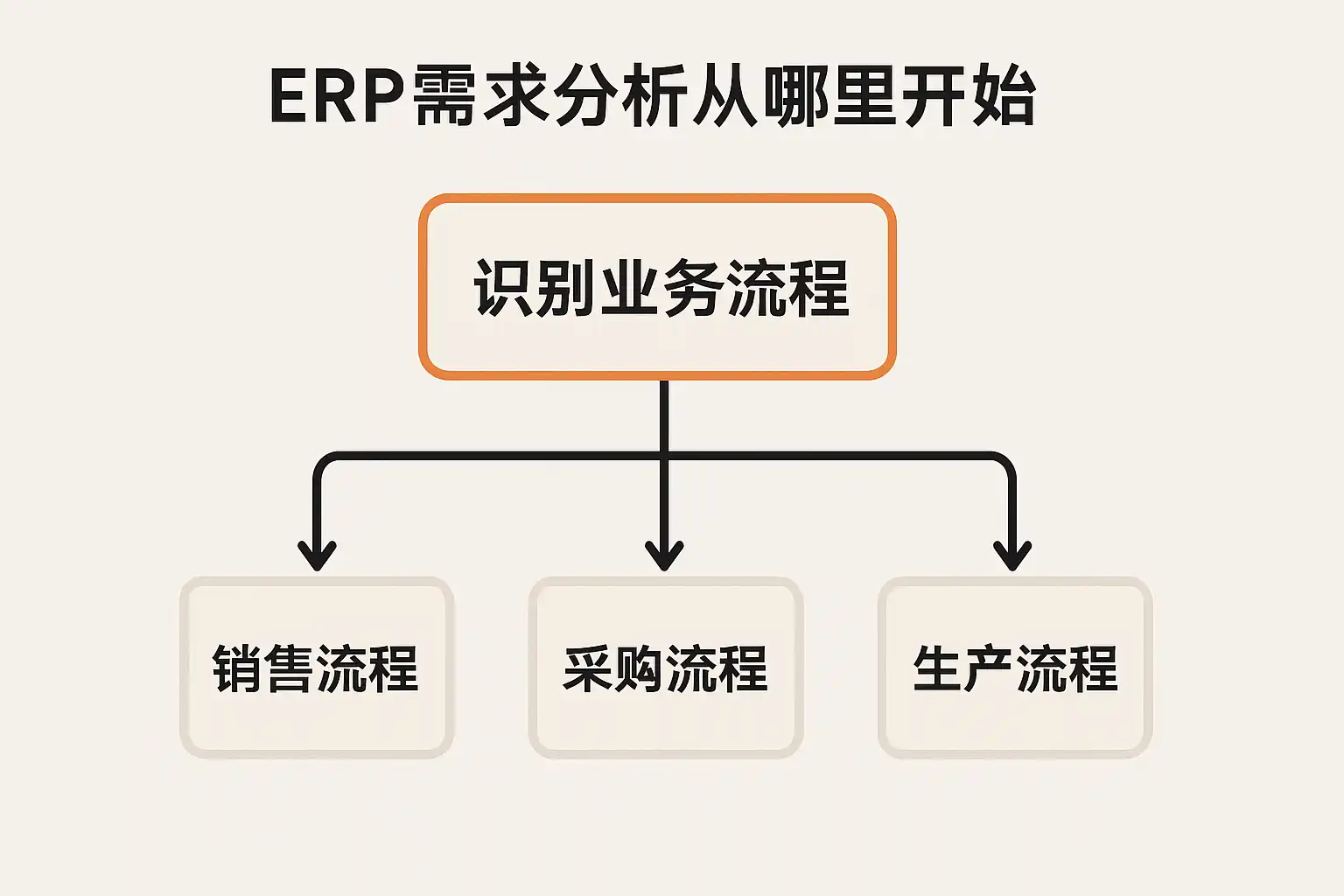 ERP需求分析从哪里开始

识别业务流程

销售流程

采购流程

生产流程